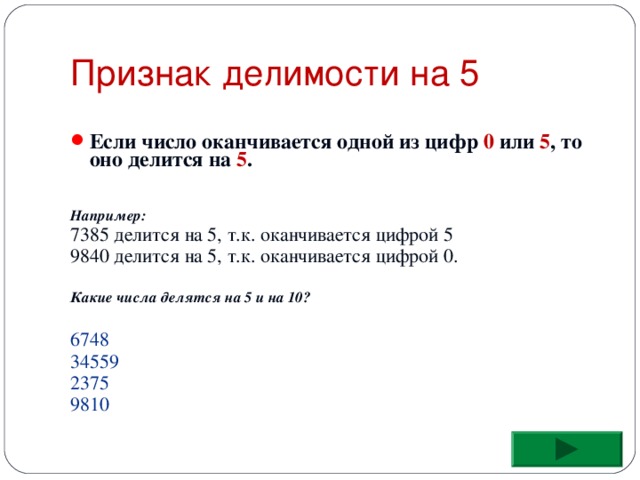 Признак делимости на 5

Если число оканчивается одной из цифр 0 или 5, то оно делится на 5.

Например:
7385 делится на 5, т.к. оканчивается цифрой 5
9840 делится на 5, т.к. оканчивается цифрой 0.

Какие числа делятся на 5 и на 10?

6748
34559
2375
9810